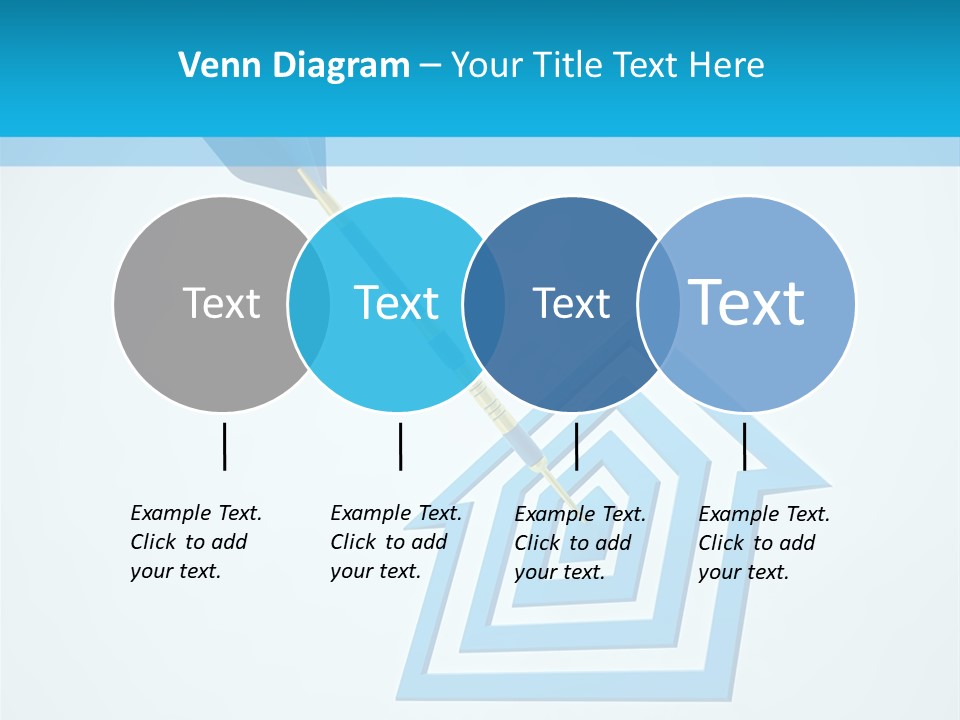 Venn Diagram – Your Title Text Here

Text

Text

Text

Text

Example Text. Click to add your text.

Example Text. Click to add your text.

Example Text. Click to add your text.

Example Text. Click to add your text.